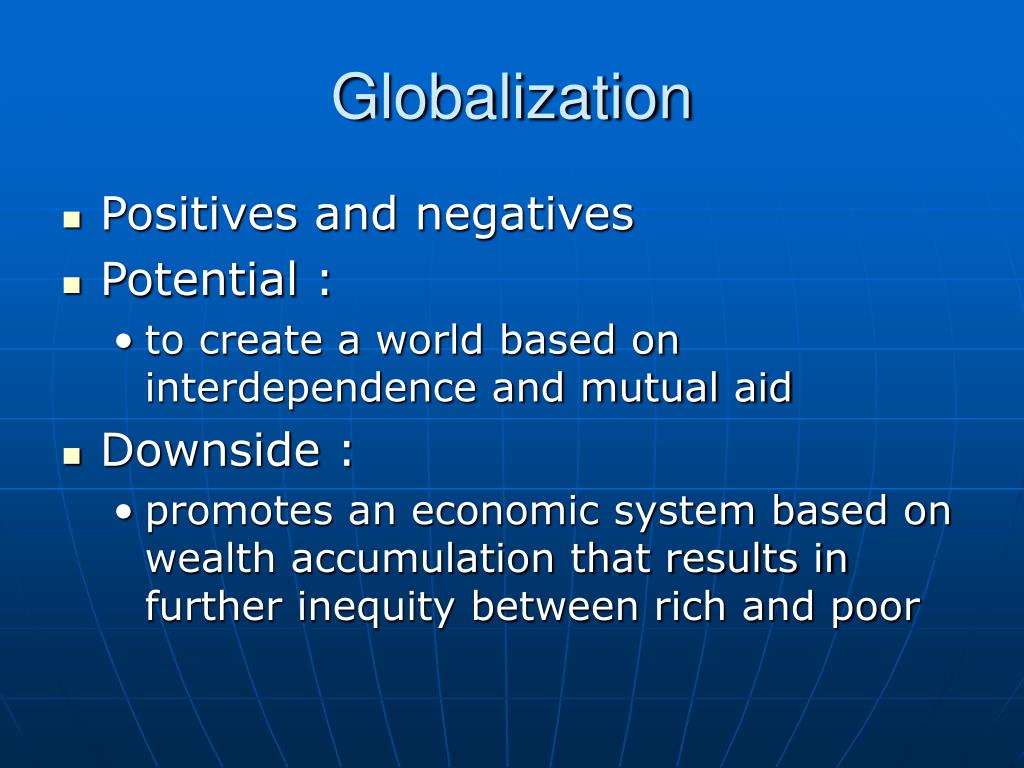 Globalization

- Positives and negatives
- Potential :
  - to create a world based on interdependence and mutual aid
- Downside :
  - promotes an economic system based on wealth accumulation that results in further inequity between rich and poor